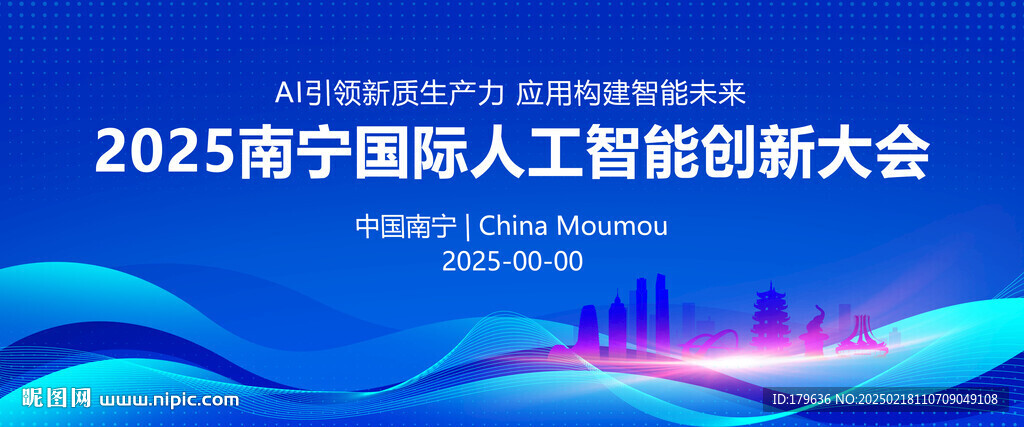 AI引领新质生产力 应用构建智能未来

2025南宁国际人工智能创新大会

中国南宁 | China Moumou
2025-00-00

昵图网 www.nipic.com

ID:179636 NO:20250218110709049108